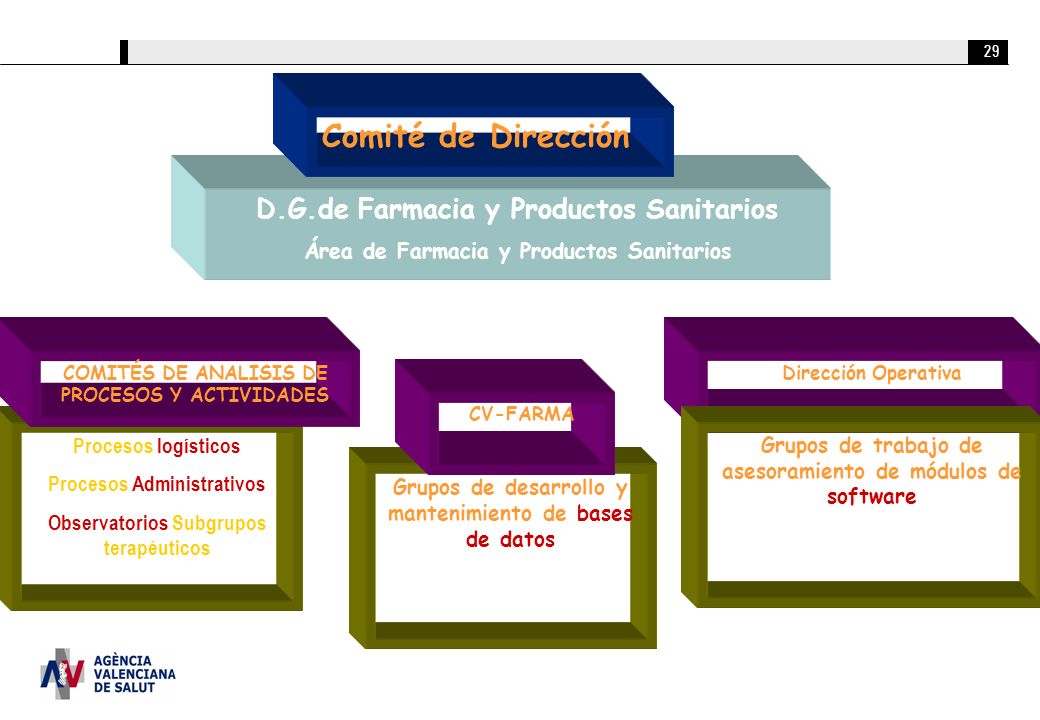 29

Comité de Dirección

D.G.de Farmacia y Productos Sanitarios

Área de Farmacia y Productos Sanitarios

COMITÉS DE ANALISIS DE PROCESOS Y ACTIVIDADES

Procesos logísticos

Procesos Administrativos

Observatorios Subgrupos terapéuticos

CV-FARMA

Grupos de desarrollo y mantenimiento de bases de datos

Dirección Operativa

Grupos de trabajo de asesoramiento de módulos de software

AGÈNCIA VALENCIANA DE SALUT